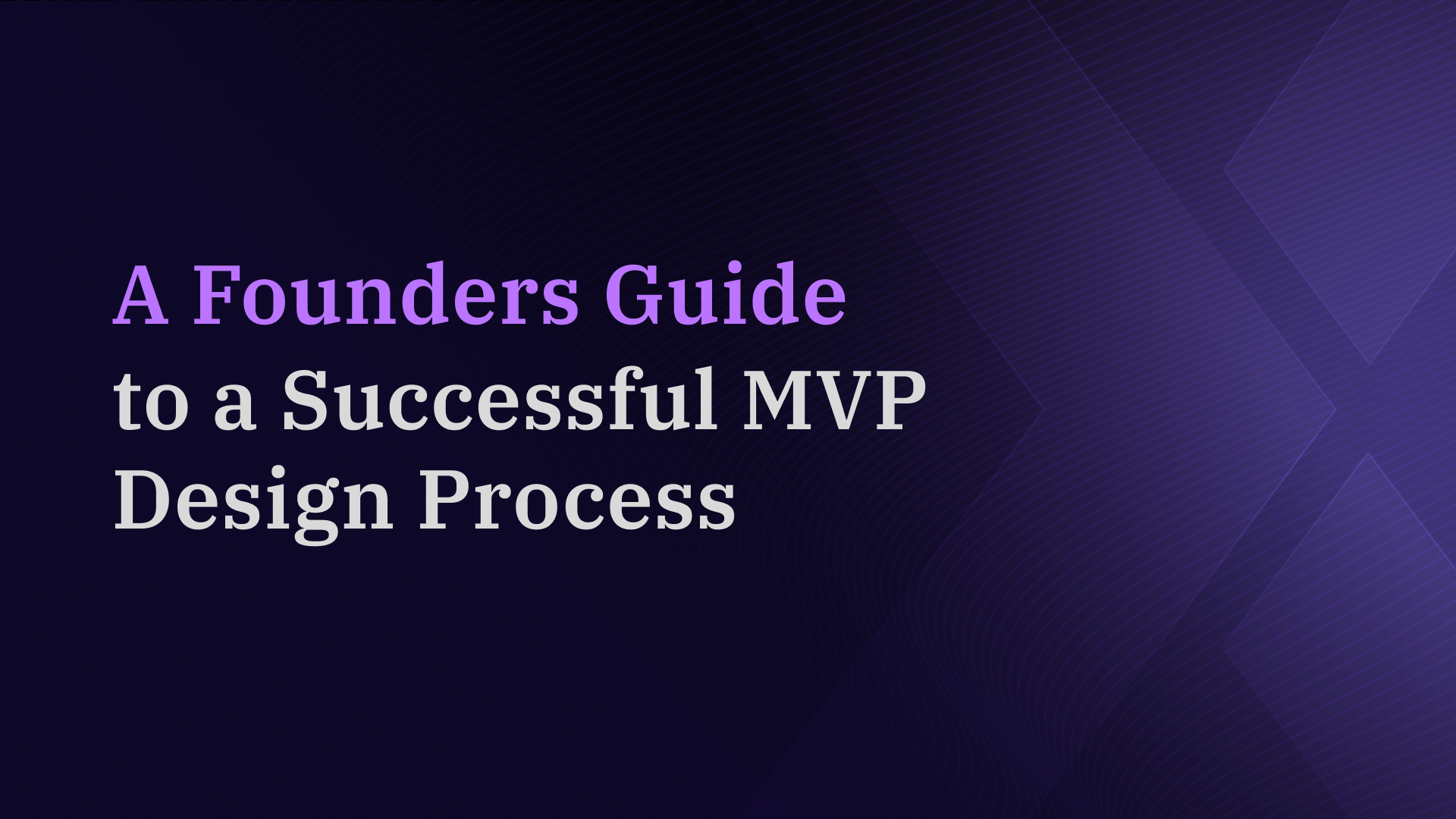 A Founders Guide
to a Successful MVP
Design Process